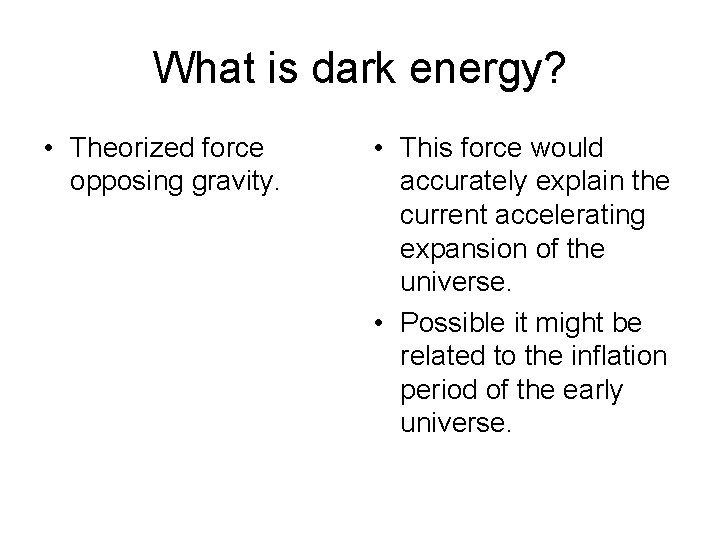 What is dark energy?

• Theorized force opposing gravity.

• This force would accurately explain the current accelerating expansion of the universe.

• Possible it might be related to the inflation period of the early universe.